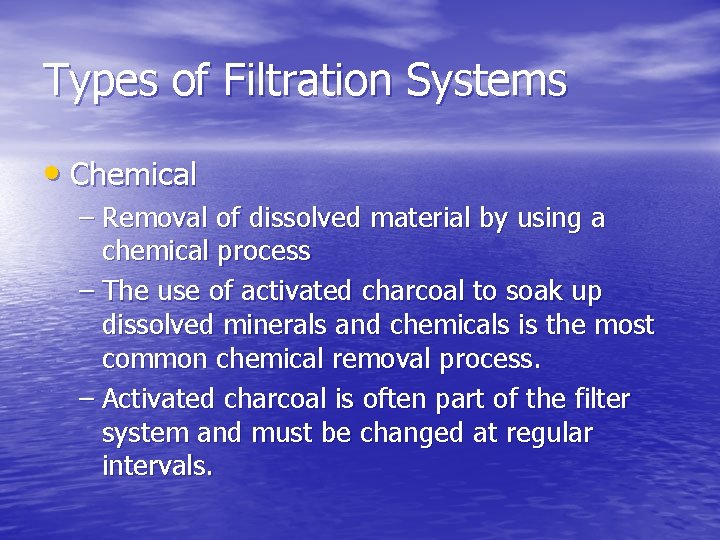 Types of Filtration Systems

• Chemical

– Removal of dissolved material by using a chemical process

– The use of activated charcoal to soak up dissolved minerals and chemicals is the most common chemical removal process.

– Activated charcoal is often part of the filter system and must be changed at regular intervals.